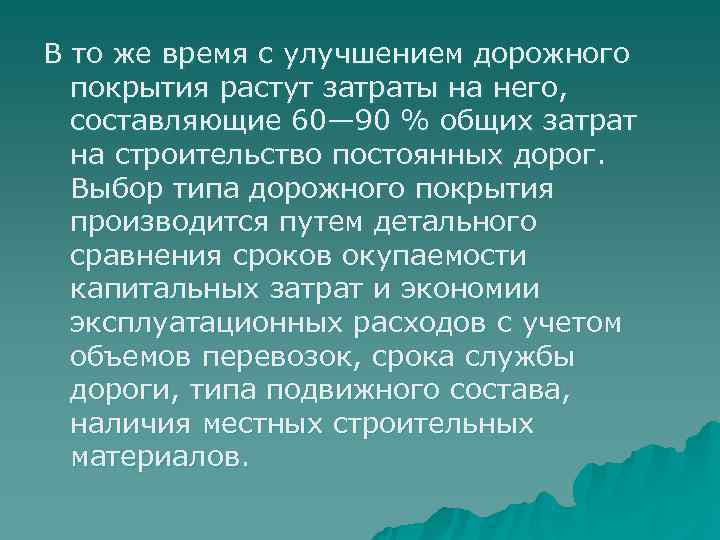 В то же время с улучшением дорожного покрытия растут затраты на него, составляющие 60—90 % общих затрат на строительство постоянных дорог. Выбор типа дорожного покрытия производится путем детального сравнения сроков окупаемости капитальных затрат и экономии эксплуатационных расходов с учетом объемов перевозок, срока службы дороги, типа подвижного состава, наличия местных строительных материалов.